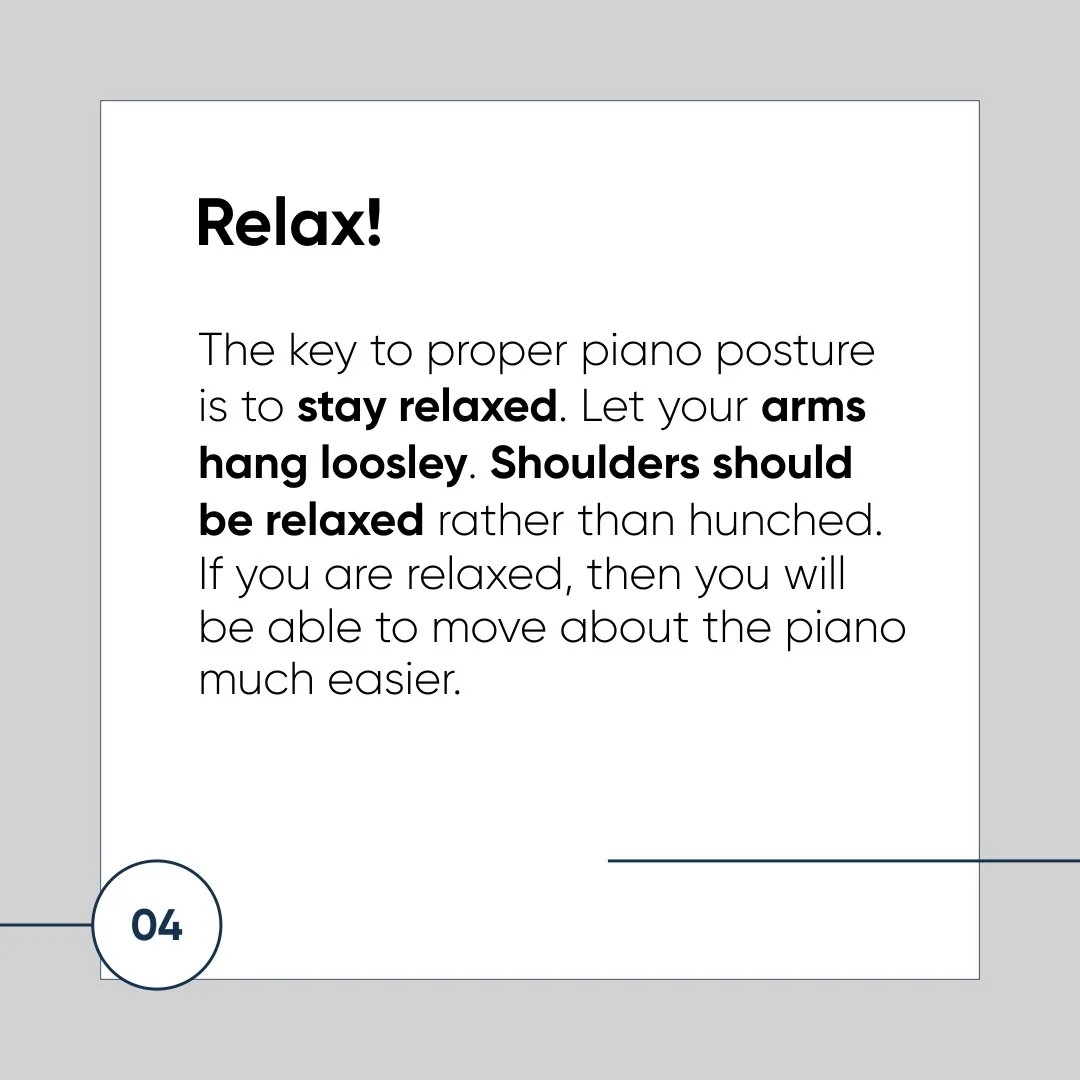 Relax!

The key to proper piano posture is to stay relaxed. Let your arms hang loosley. Shoulders should be relaxed rather than hunched. If you are relaxed, then you will be able to move about the piano much easier.

04